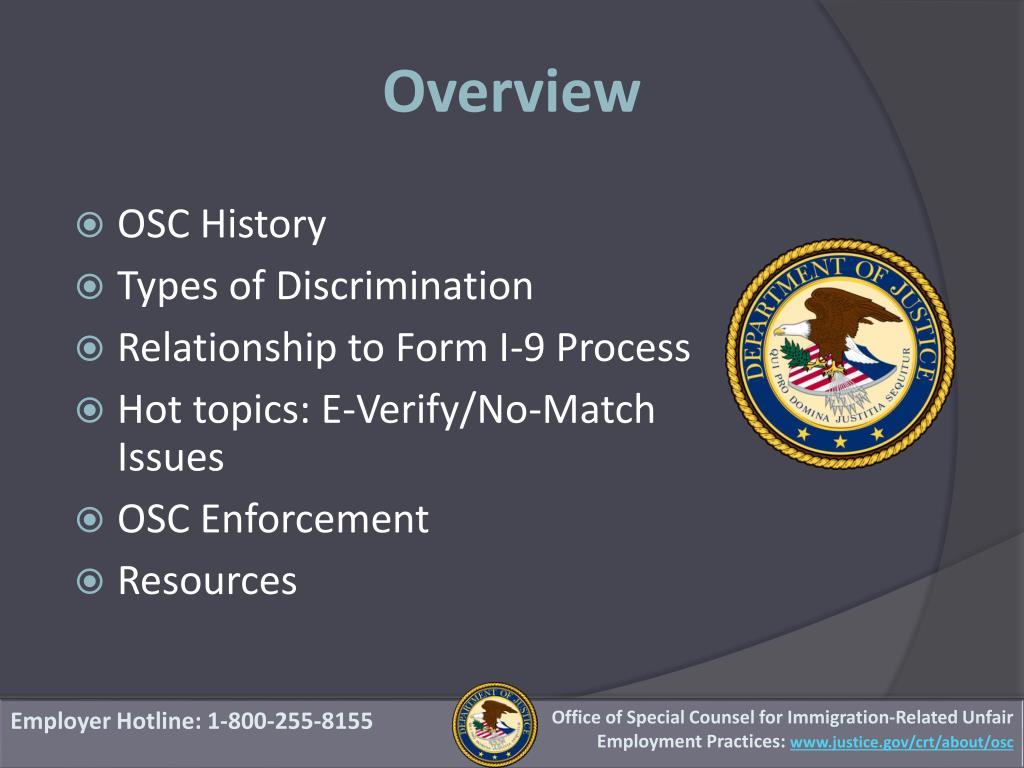 Overview

OSC History
Types of Discrimination
Relationship to Form I-9 Process
Hot topics: E-Verify/No-Match Issues
OSC Enforcement
Resources

DEPARTMENT OF JUSTICE
QUI PRO DOMINA JUSTITIA SEQUITUR

Employer Hotline: 1-800-255-8155

Office of Special Counsel for Immigration-Related Unfair Employment Practices: www.justice.gov/crt/about/osc